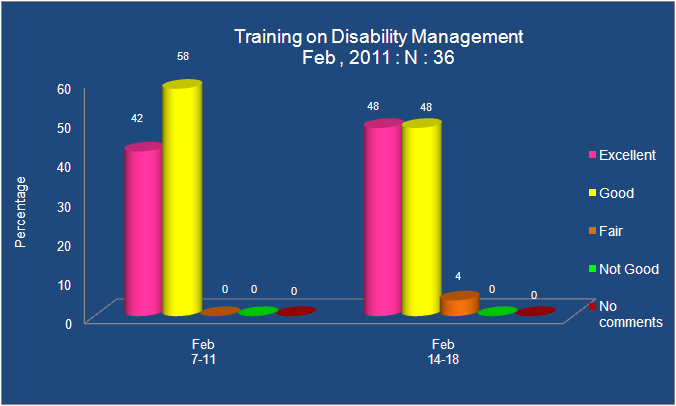 Training on Disability Management
Feb , 2011 : N : 36

Percentage

60
50
40
30
20
10
0

42
58
0
0
0

48
48
4
0
0

Feb
7-11

Feb
14-18

Excellent
Good
Fair
Not Good
No comments